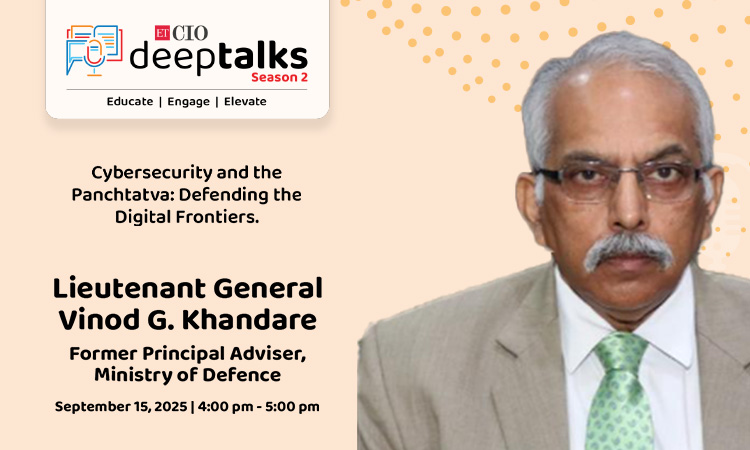 ET CIO
deeptalks
Season 2
Educate | Engage | Elevate

Cybersecurity and the Panchtatva: Defending the Digital Frontiers.

Lieutenant General Vinod G. Khandare
Former Principal Adviser, Ministry of Defence

September 15, 2025 | 4:00 pm - 5:00 pm